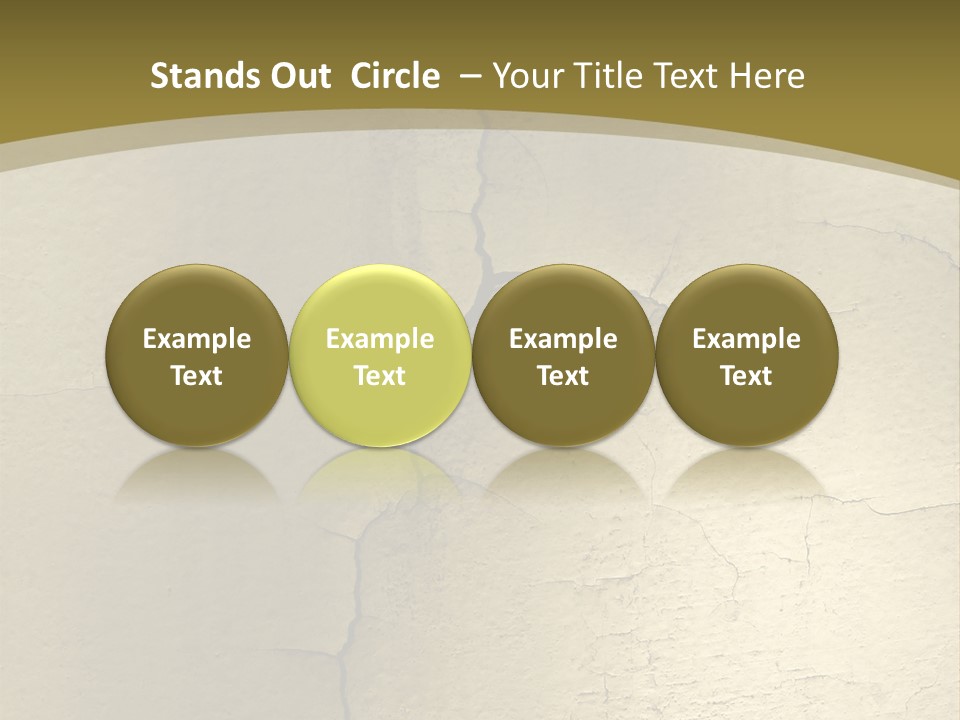 Stands Out Circle – Your Title Text Here

Example Text

Example Text

Example Text

Example Text